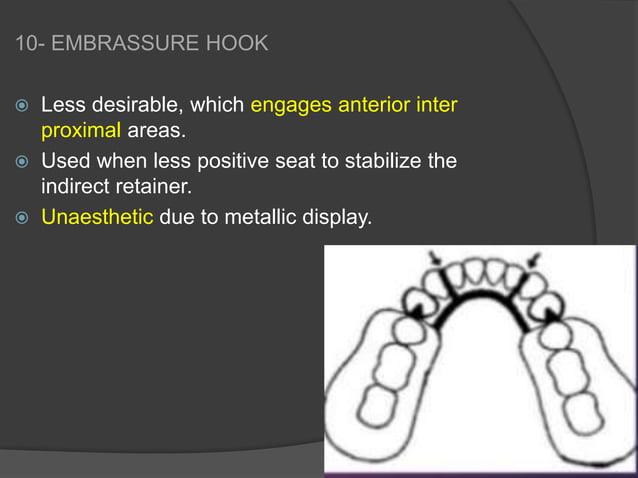 10- EMBRASSURE HOOK

Less desirable, which engages anterior inter proximal areas.

Used when less positive seat to stabilize the indirect retainer.

Unaesthetic due to metallic display.